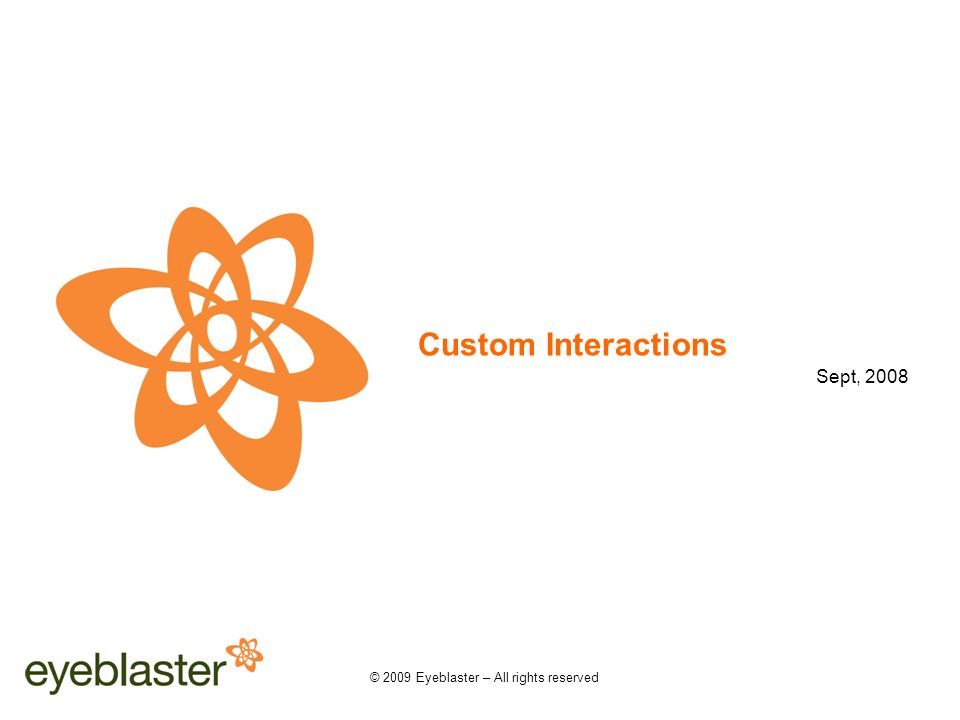 Custom Interactions

Sept, 2008

eyeblaster

© 2009 Eyeblaster – All rights reserved